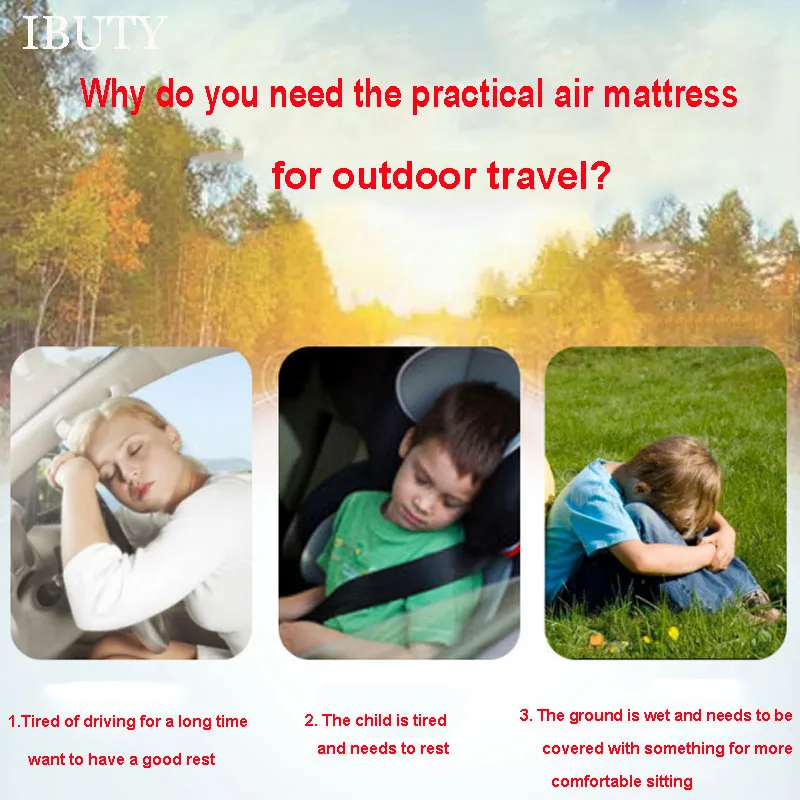 IBUTY

Why do you need the practical air mattress for outdoor travel?

1.Tired of driving for a long time want to have a good rest

2. The child is tired and needs to rest

3. The ground is wet and needs to be covered with something for more comfortable sitting